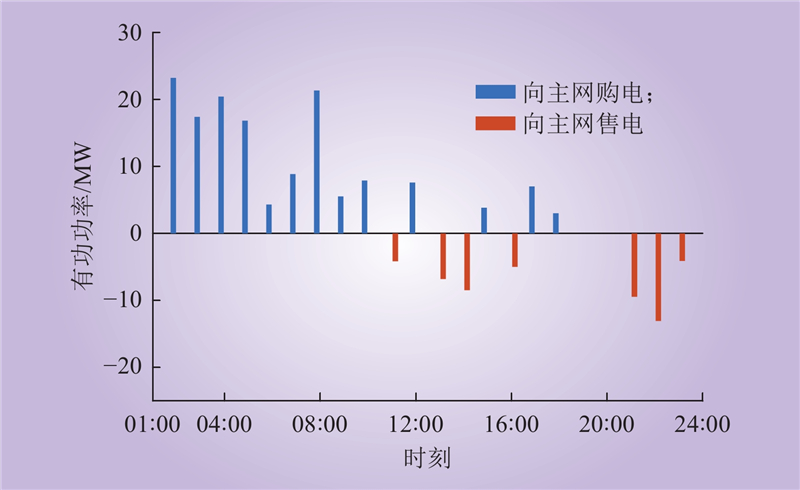 30
20
10
0
−10
−20
有功功率/MW
向主网购电;
向主网售电
01:00 04:00 08:00 12:00 16:00 20:00 24:00
时刻